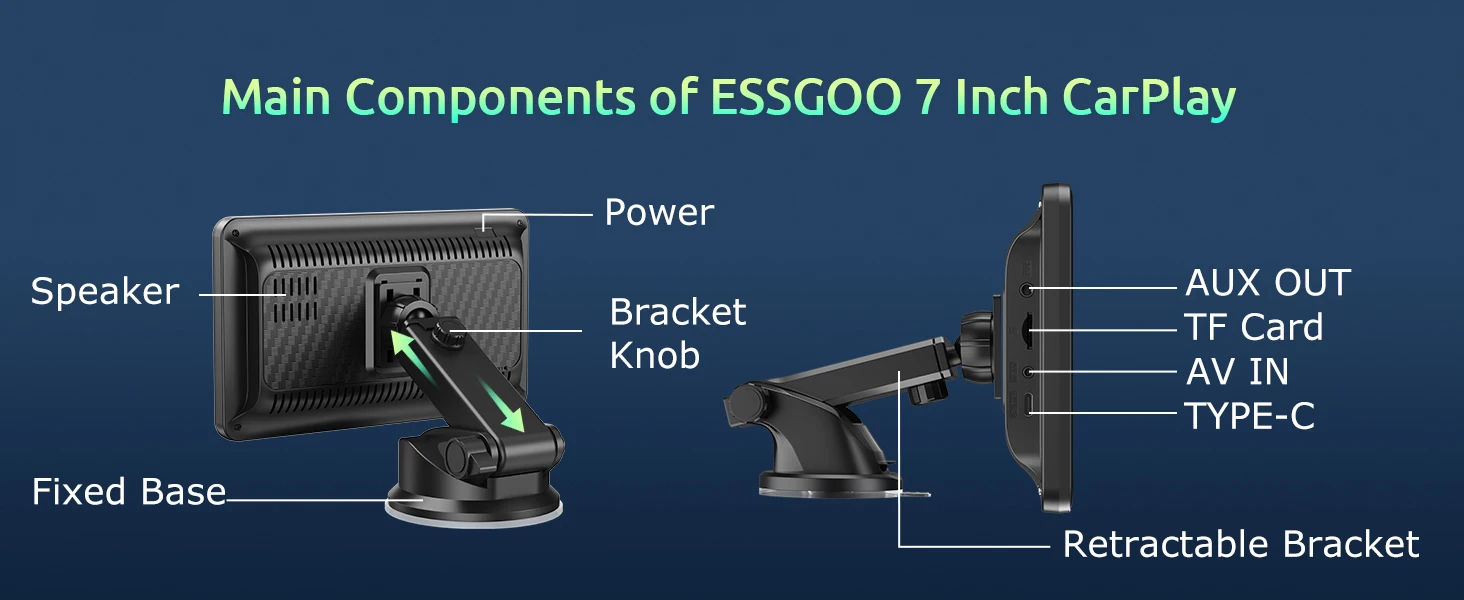 Main Components of ESSGOO 7 Inch CarPlay

Power

Speaker

Bracket Knob

Fixed Base

AUX OUT

TF Card

AV IN

TYPE-C

Retractable Bracket